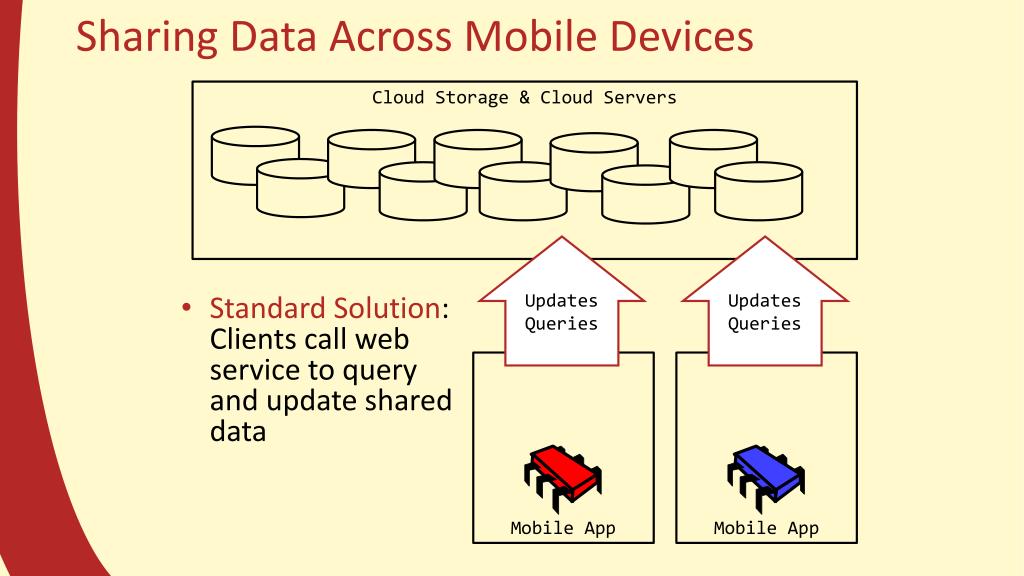 Sharing Data Across Mobile Devices

Cloud Storage & Cloud Servers

• Standard Solution: Clients call web service to query and update shared data

Updates
Queries

Updates
Queries

Mobile App

Mobile App